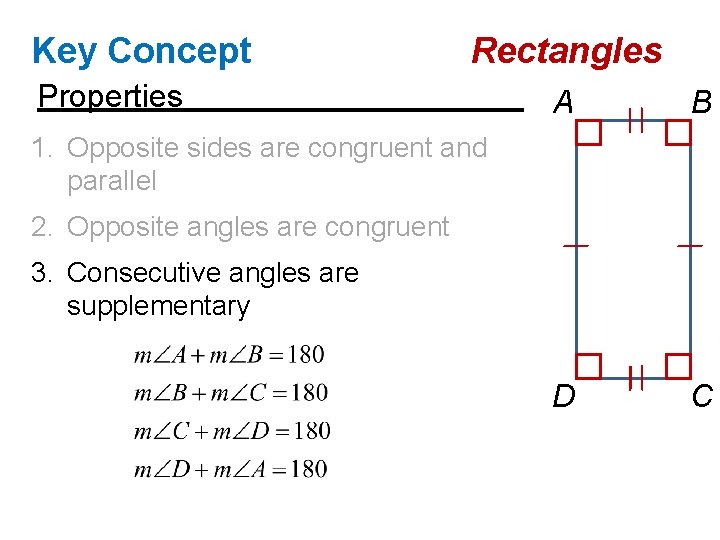 Key Concept Rectangles

Properties

1. Opposite sides are congruent and parallel

2. Opposite angles are congruent

3. Consecutive angles are supplementary

$m\angle A + m\angle B = 180$

$m\angle B + m\angle C = 180$

$m\angle C + m\angle D = 180$

$m\angle D + m\angle A = 180$

A B D C